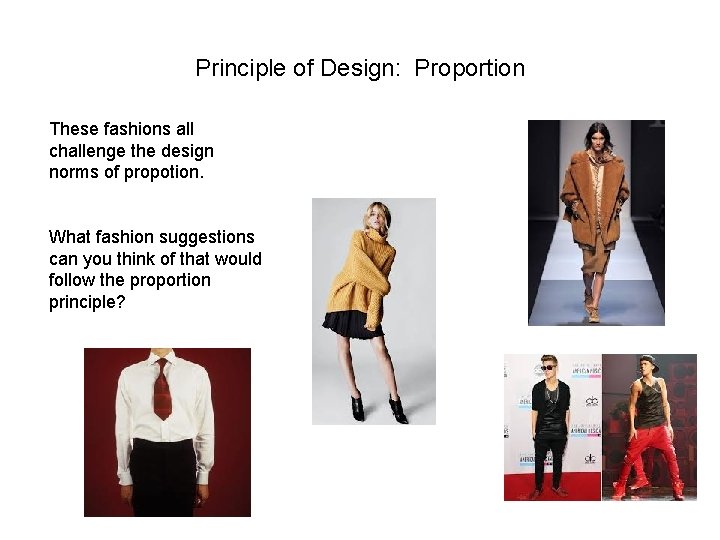 Principle of Design: Proportion

These fashions all challenge the design norms of propotion.

What fashion suggestions can you think of that would follow the proportion principle?